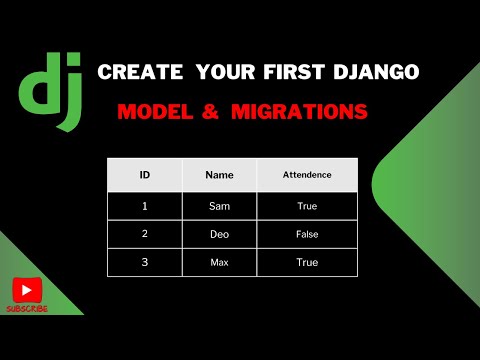 dj

CREATE YOUR FIRST DJANGO

MODEL & MIGRATIONS

| ID | Name | Attendence |
|---|---|---|
| 1 | Sam | True |
| 2 | Deo | False |
| 3 | Max | True |

SUBSCRIBE